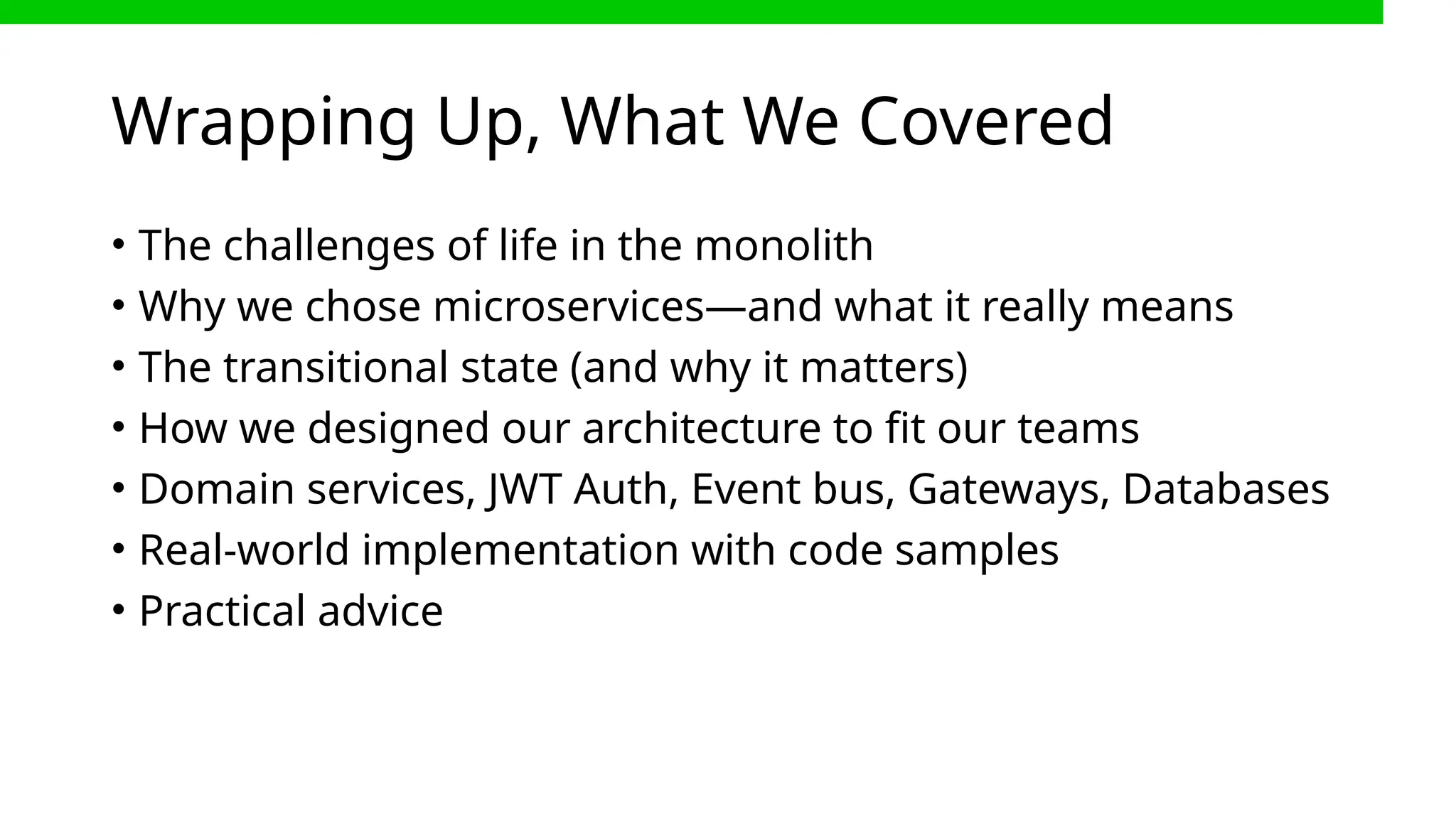 Wrapping Up, What We Covered

• The challenges of life in the monolith
• Why we chose microservices—and what it really means
• The transitional state (and why it matters)
• How we designed our architecture to fit our teams
• Domain services, JWT Auth, Event bus, Gateways, Databases
• Real-world implementation with code samples
• Practical advice